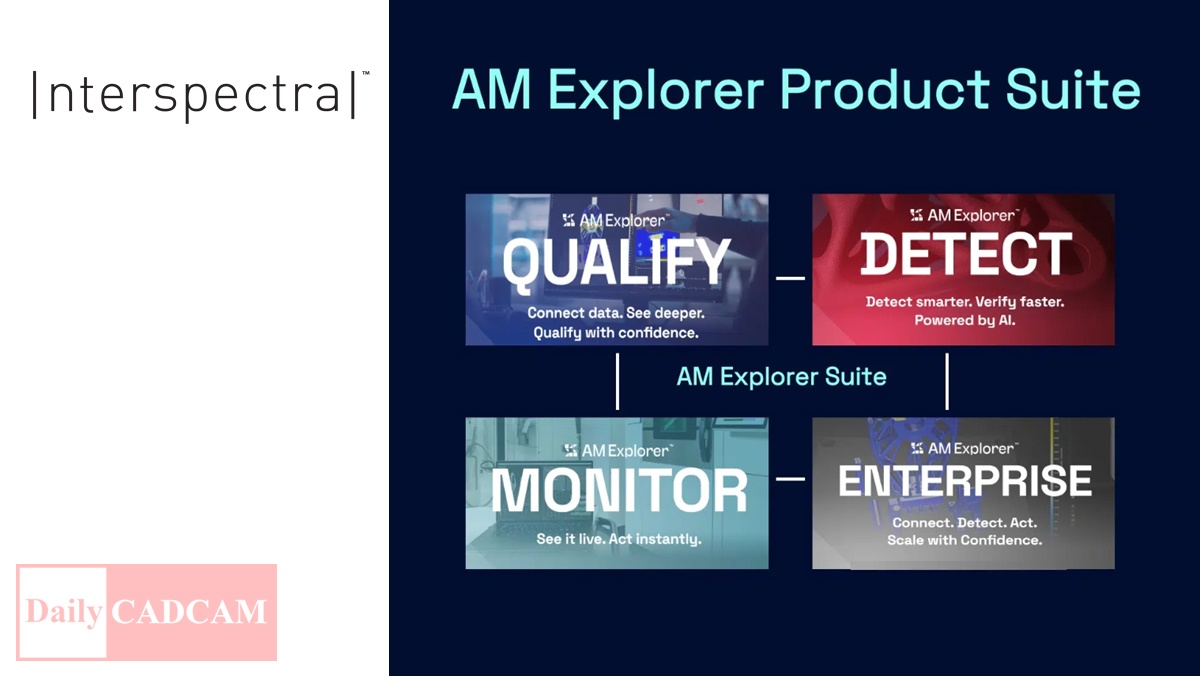 |nterspectra|™

AM Explorer Product Suite

AM Explorer™
QUALIFY
Connect data. See deeper. Qualify with confidence.

AM Explorer™
DETECT
Detect smarter. Verify faster. Powered by AI.

AM Explorer Suite

AM Explorer™
MONITOR
See it live. Act instantly.

AM Explorer™
ENTERPRISE
Connect. Detect. Act. Scale with Confidence.

Daily CADCAM